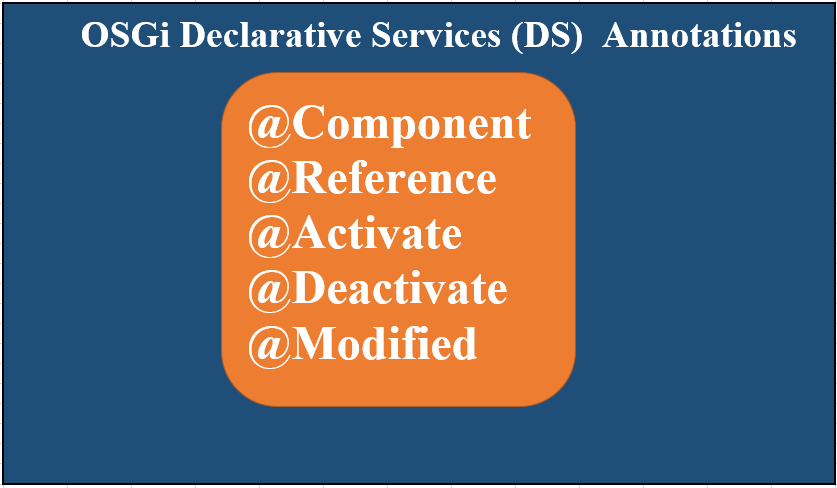 OSGi Declarative Services (DS) Annotations

@Component
@Reference
@Activate
@Deactivate
@Modified